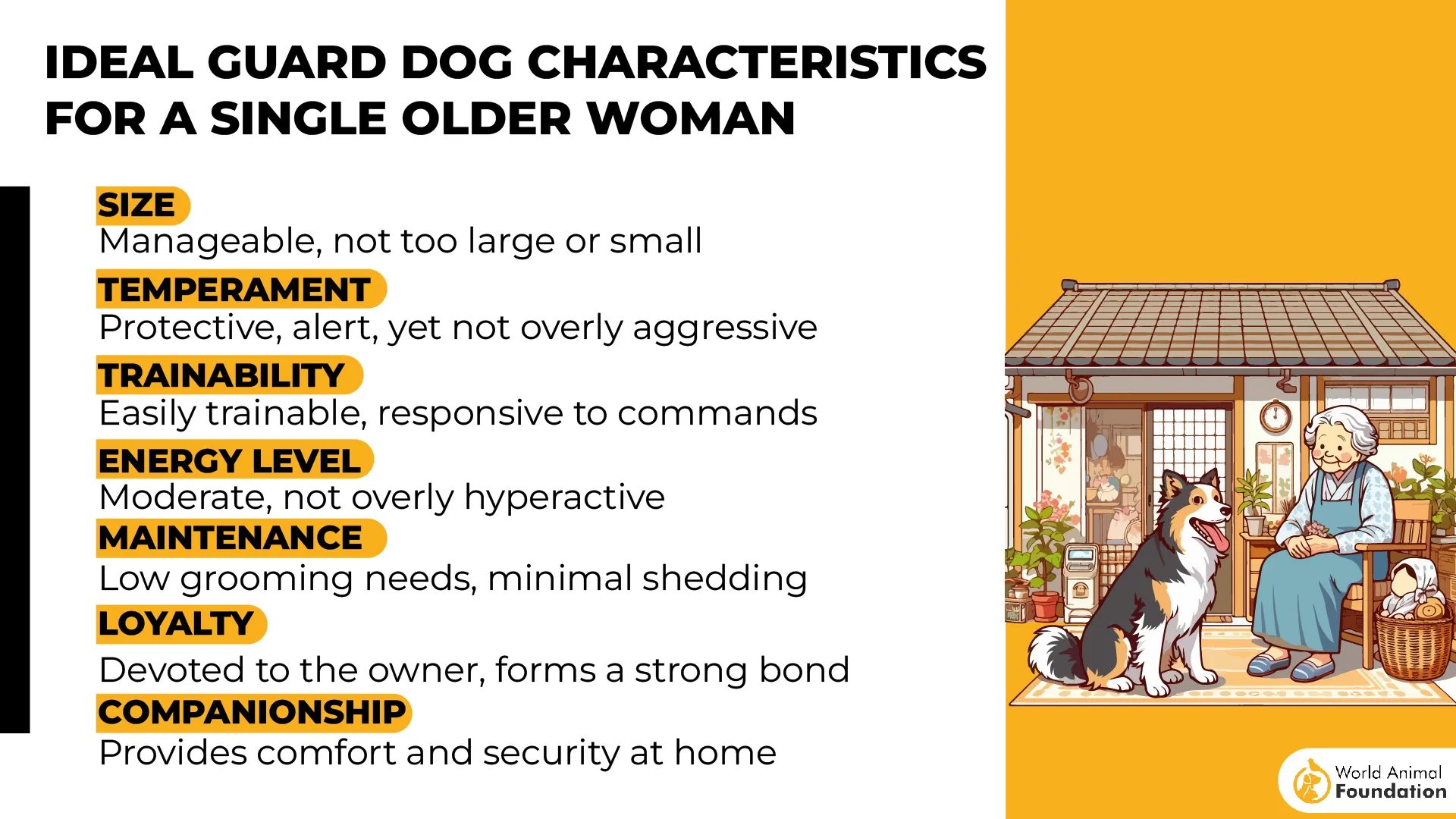 IDEAL GUARD DOG CHARACTERISTICS FOR A SINGLE OLDER WOMAN

SIZE
Manageable, not too large or small

TEMPERAMENT
Protective, alert, yet not overly aggressive

TRAINABILITY
Easily trainable, responsive to commands

ENERGY LEVEL
Moderate, not overly hyperactive

MAINTENANCE
Low grooming needs, minimal shedding

LOYALTY
Devoted to the owner, forms a strong bond

COMPANIONSHIP
Provides comfort and security at home

World Animal Foundation